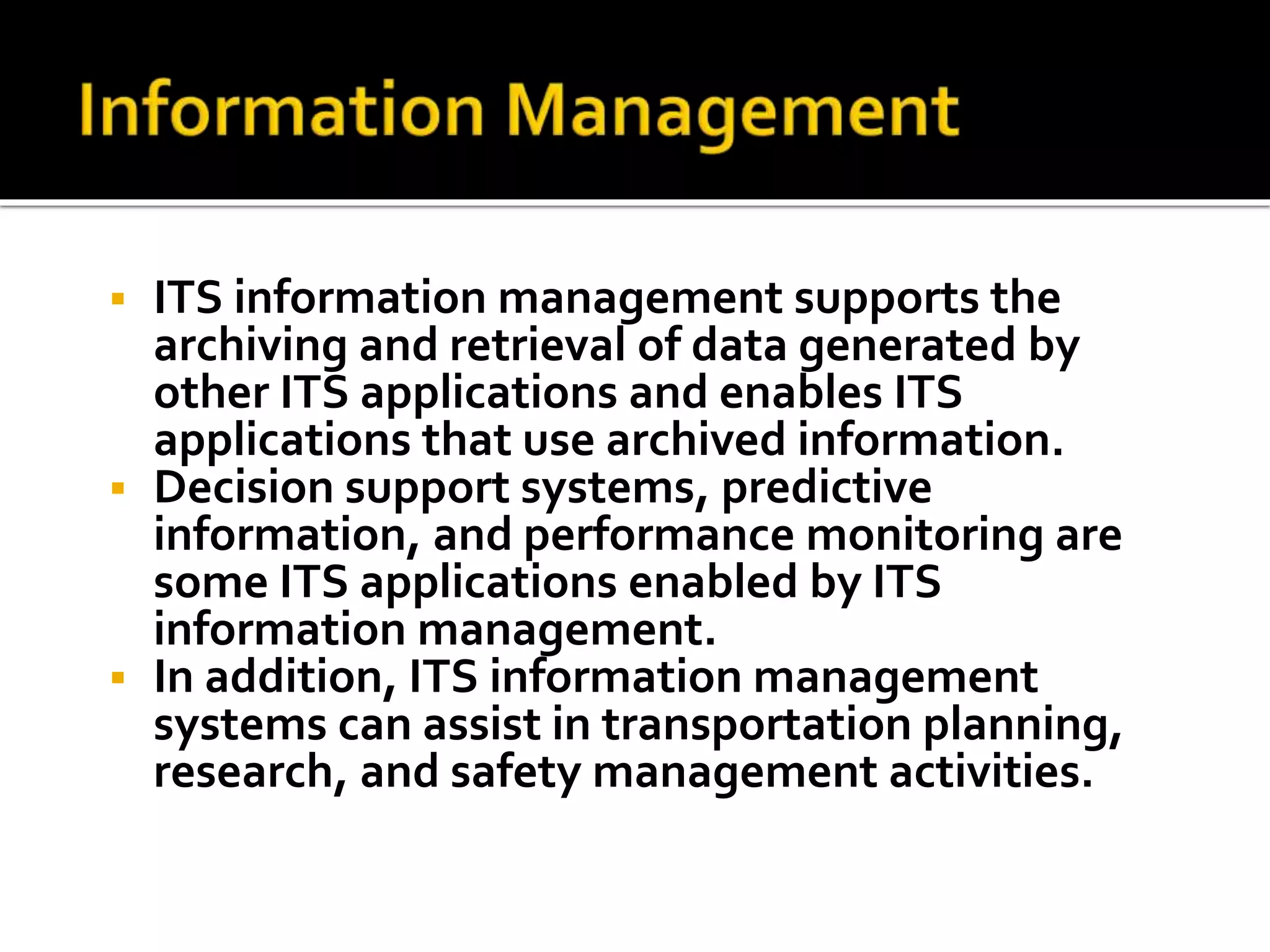 Information Management

▪ ITS information management supports the archiving and retrieval of data generated by other ITS applications and enables ITS applications that use archived information.
▪ Decision support systems, predictive information, and performance monitoring are some ITS applications enabled by ITS information management.
▪ In addition, ITS information management systems can assist in transportation planning, research, and safety management activities.